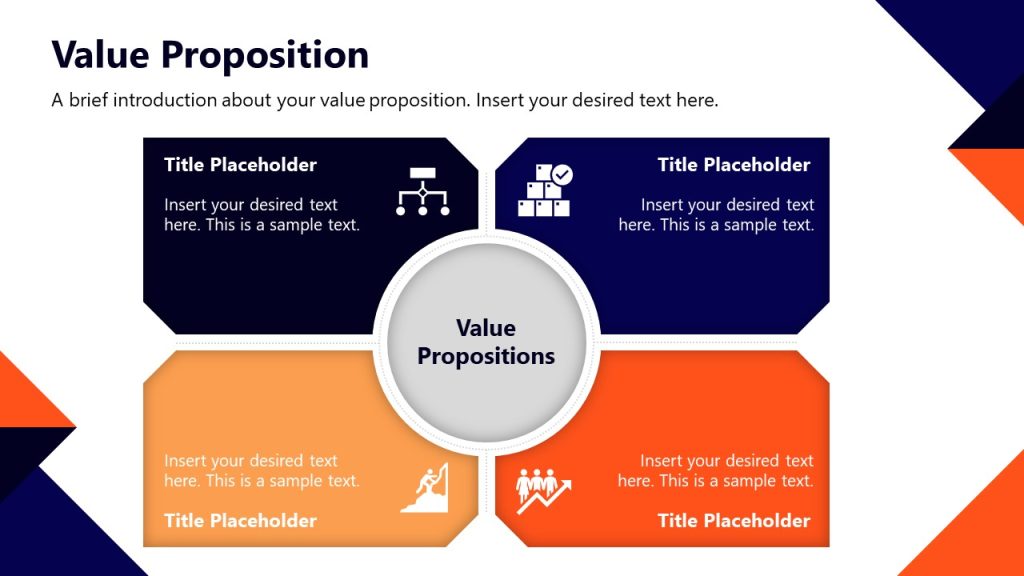 Value Proposition

A brief introduction about your value proposition. Insert your desired text here.

Title Placeholder

Insert your desired text here. This is a sample text.

Title Placeholder

Insert your desired text here. This is a sample text.

Value Propositions

Insert your desired text here. This is a sample text.

Title Placeholder

Insert your desired text here. This is a sample text.

Title Placeholder